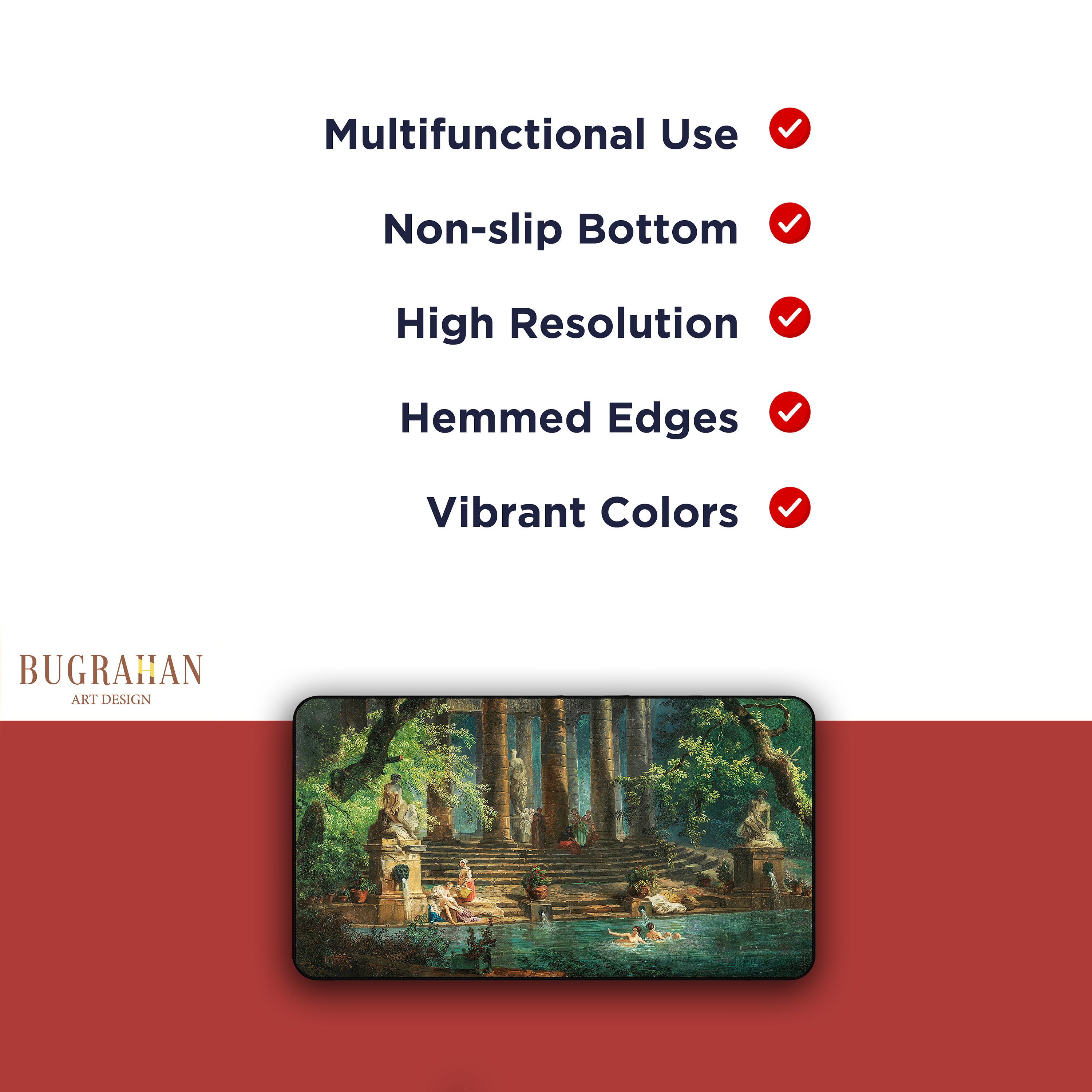 Multifunctional Use

Non-slip Bottom

High Resolution

Hemmed Edges

Vibrant Colors

BUGRAHAN
ART DESIGN